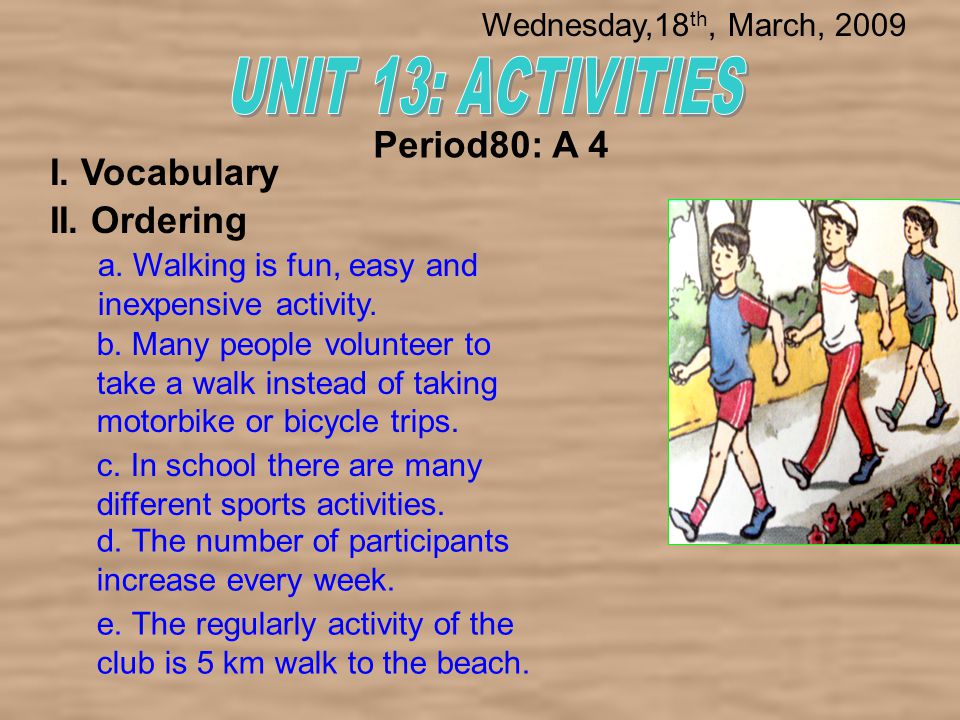 Wednesday,18$^{th}$, March, 2009

UNIT 13: ACTIVITIES

Period80: A 4

I. Vocabulary

II. Ordering

a. Walking is fun, easy and inexpensive activity.

b. Many people volunteer to take a walk instead of taking motorbike or bicycle trips.

c. In school there are many different sports activities.

d. The number of participants increase every week.

e. The regularly activity of the club is 5 km walk to the beach.